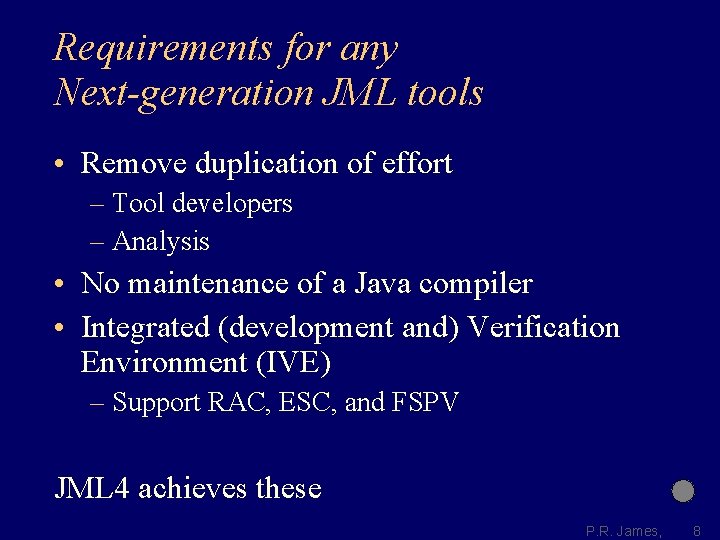 Requirements for any Next-generation JML tools

• Remove duplication of effort
– Tool developers
– Analysis
• No maintenance of a Java compiler
• Integrated (development and) Verification Environment (IVE)
– Support RAC, ESC, and FSPV

JML4 achieves these

P.R. James, 8